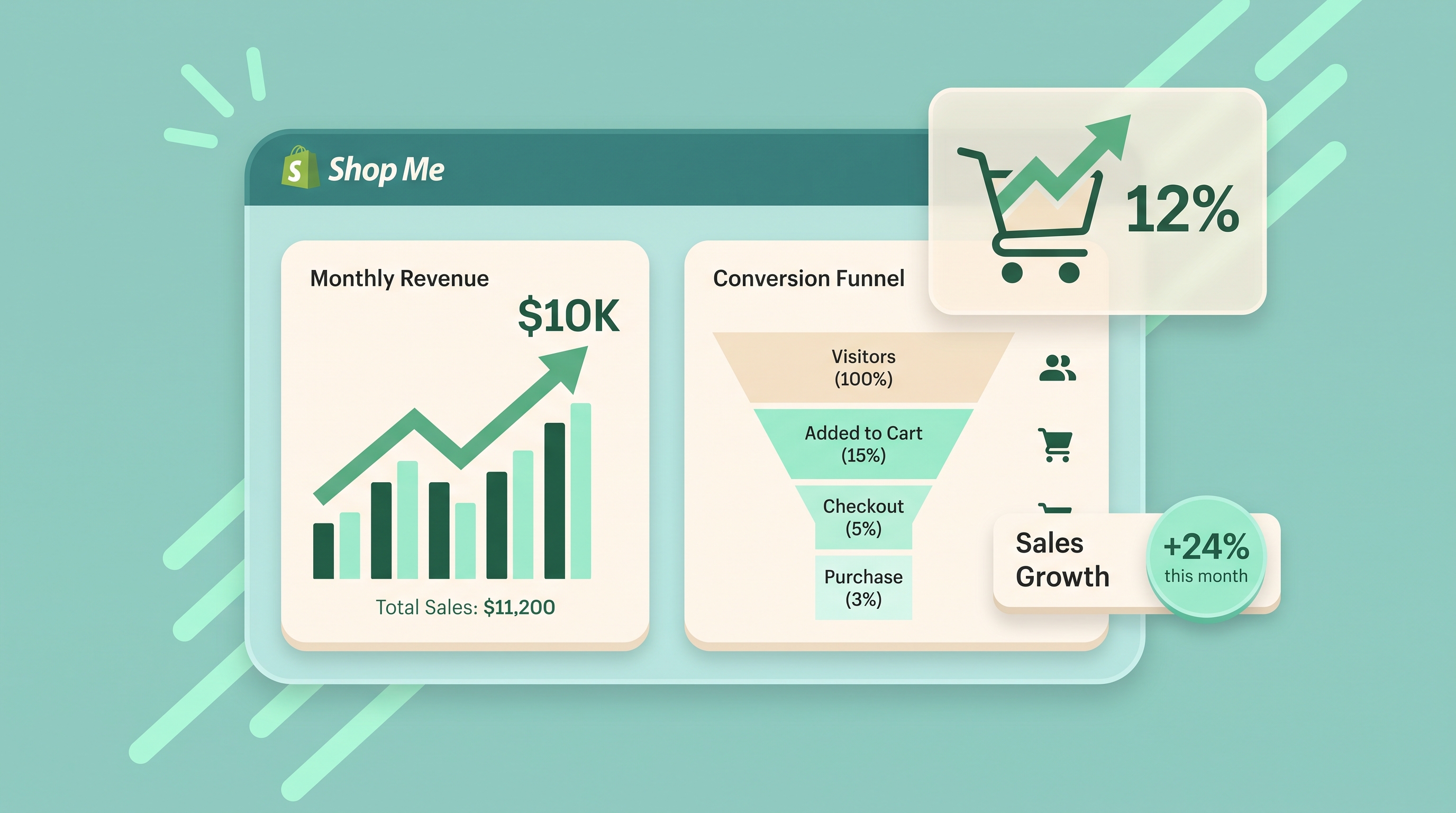 Shop Me

12%

Monthly Revenue

$10K

Total Sales: $11,200

Conversion Funnel

Visitors (100%)

Added to Cart (15%)

Checkout (5%)

Purchase (3%)

Sales Growth

+24% this month